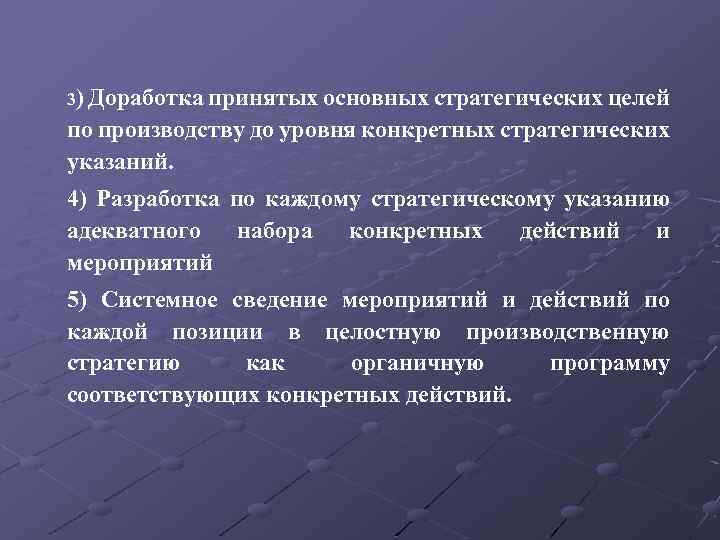 3) Доработка принятых основных стратегических целей по производству до уровня конкретных стратегических указаний.

4) Разработка по каждому стратегическому указанию адекватного набора конкретных действий и мероприятий

5) Системное сведение мероприятий и действий по каждой позиции в целостную производственную стратегию как органичную программу соответствующих конкретных действий.